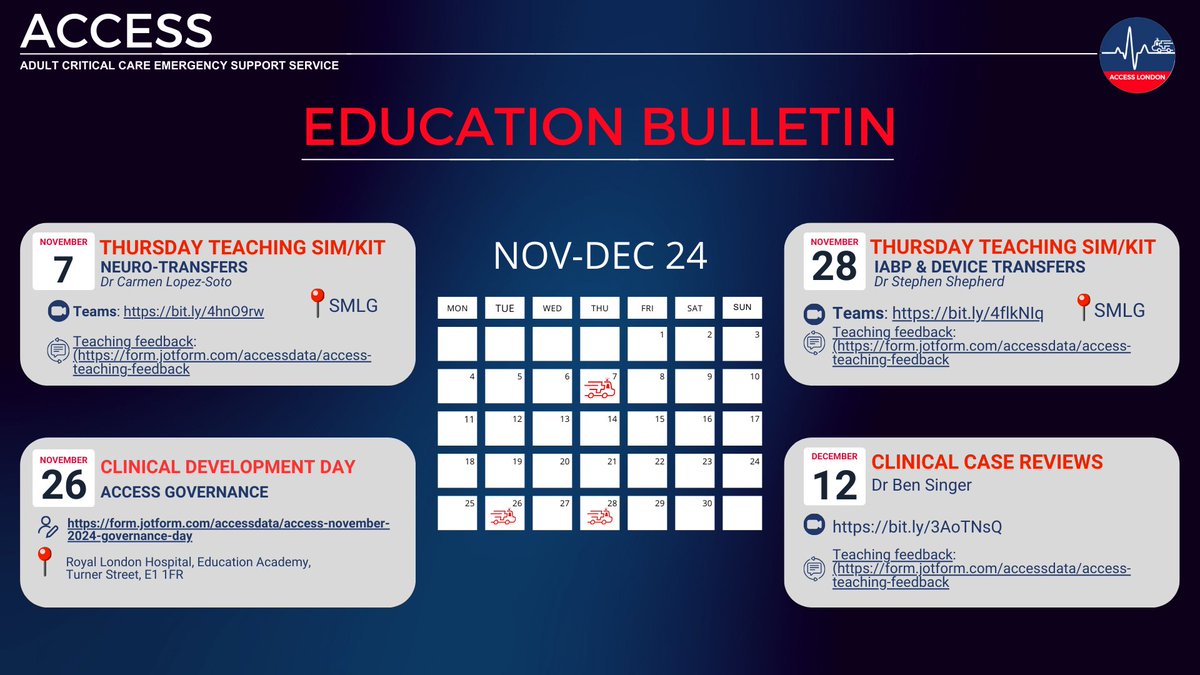 ACCESS
ADULT CRITICAL CARE EMERGENCY SUPPORT SERVICE

ACCESS LONDON

EDUCATION BULLETIN

NOVEMBER
7
THURSDAY TEACHING SIM/KIT
NEURO-TRANSFERS
Dr Carmen Lopez-Soto
Teams: https://bit.ly/4hnO9rw
SMLG
Teaching feedback: (https://form.jotform.com/accessdata/access-teaching-feedback

NOVEMBER
26
CLINICAL DEVELOPMENT DAY
ACCESS GOVERNANCE
https://form.jotform.com/accessdata/access-november-2024-governance-day
Royal London Hospital, Education Academy, Turner Street, E1 1FR

NOV-DEC 24

| MON | TUE | WED | THU | FRI | SAT | SUN |
|---|---|---|---|---|---|---|
| | | | | 1 | 2 | 3 |
| 4 | 5 | 6 | 7 | 8 | 9 | 10 |
| 11 | 12 | 13 | 14 | 15 | 16 | 17 |
| 18 | 19 | 20 | 21 | 22 | 23 | 24 |
| 25 | 26 | 27 | 28 | 29 | 30 | |

NOVEMBER
28
THURSDAY TEACHING SIM/KIT
IABP & DEVICE TRANSFERS
Dr Stephen Shepherd
Teams: https://bit.ly/4flkNIq
SMLG
Teaching feedback: (https://form.jotform.com/accessdata/access-teaching-feedback

DECEMBER
12
CLINICAL CASE REVIEWS
Dr Ben Singer
https://bit.ly/3AoTNsQ
Teaching feedback: (https://form.jotform.com/accessdata/access-teaching-feedback